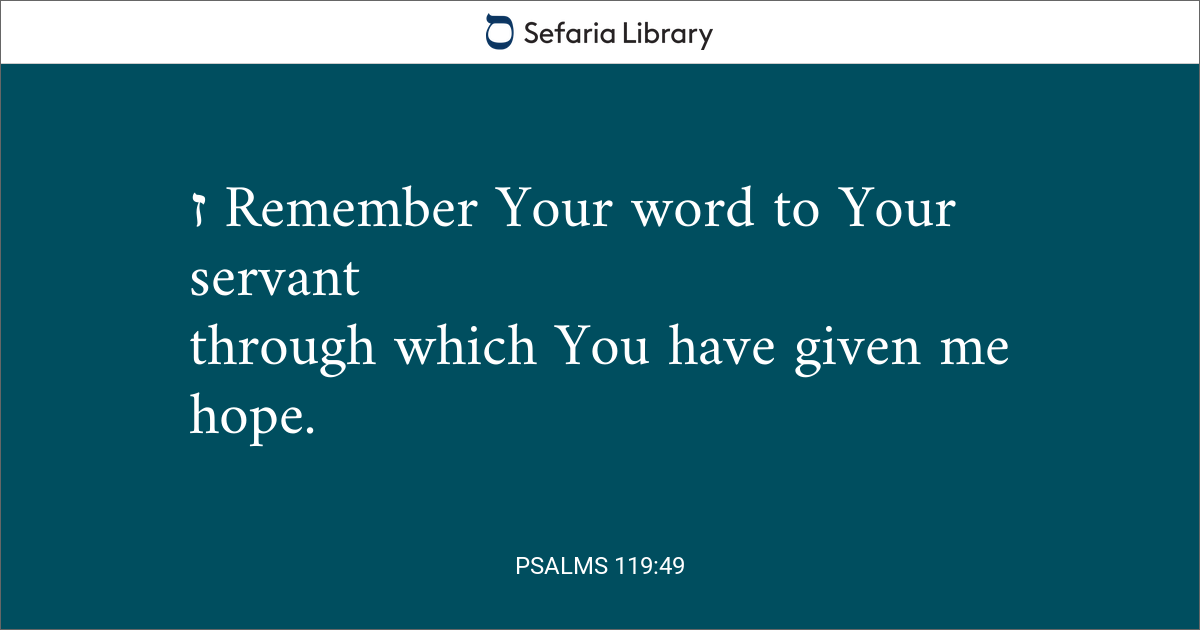 Sefaria Library

ז Remember Your word to Your servant
through which You have given me hope.

PSALMS 119:49